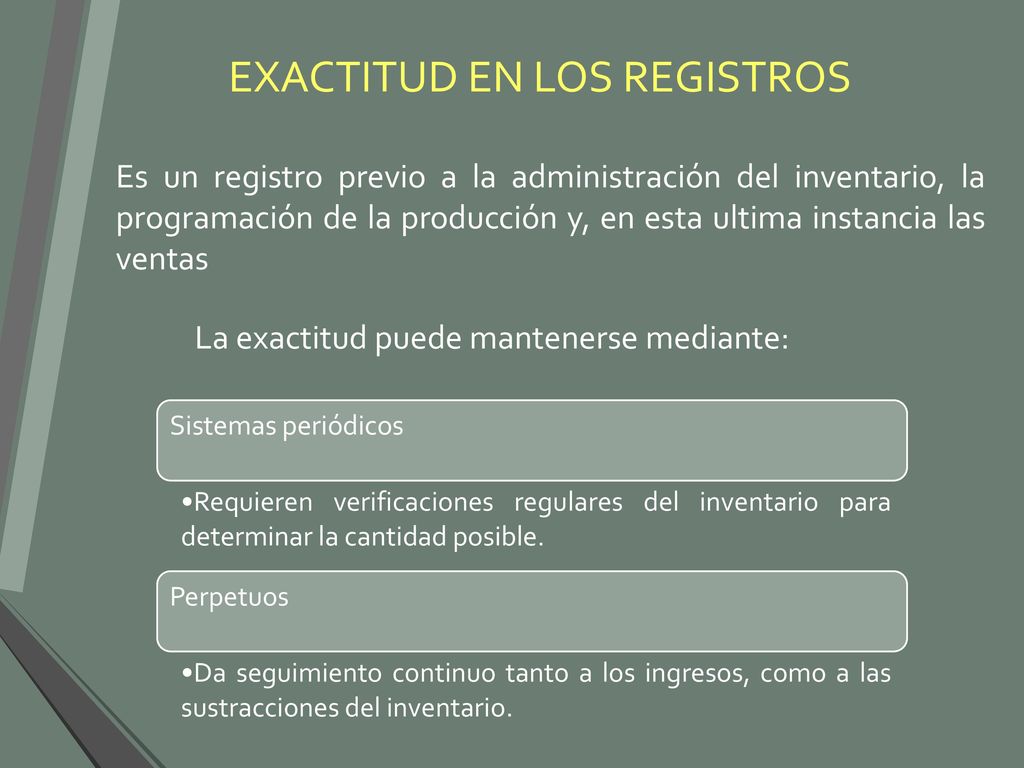 EXACTITUD EN LOS REGISTROS

Es un registro previo a la administración del inventario, la programación de la producción y, en esta ultima instancia las ventas

La exactitud puede mantenerse mediante:

Sistemas periódicos

•Requieren verificaciones regulares del inventario para determinar la cantidad posible.

Perpetuos

•Da seguimiento continuo tanto a los ingresos, como a las sustracciones del inventario.